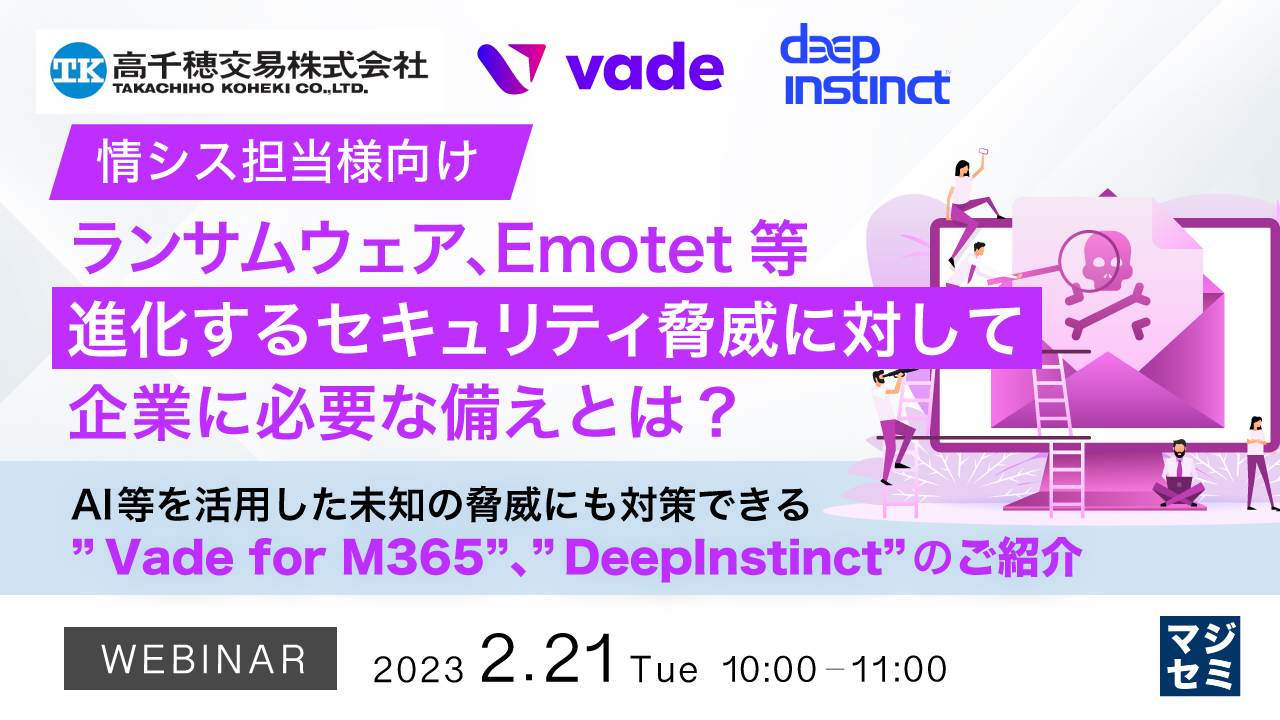 TK 高千穂交易株式会社
TAKACHIHO KOHEKI CO.,LTD.

vade

deep instinct

情シス担当様向け

ランサムウェア、Emotet 等
進化するセキュリティ脅威に対して
企業に必要な備えとは？

AI等を活用した未知の脅威にも対策できる
"Vade for M365"、"DeepInstinct"のご紹介

WEBINAR

2023 2.21 Tue 10:00－11:00

マジセミ